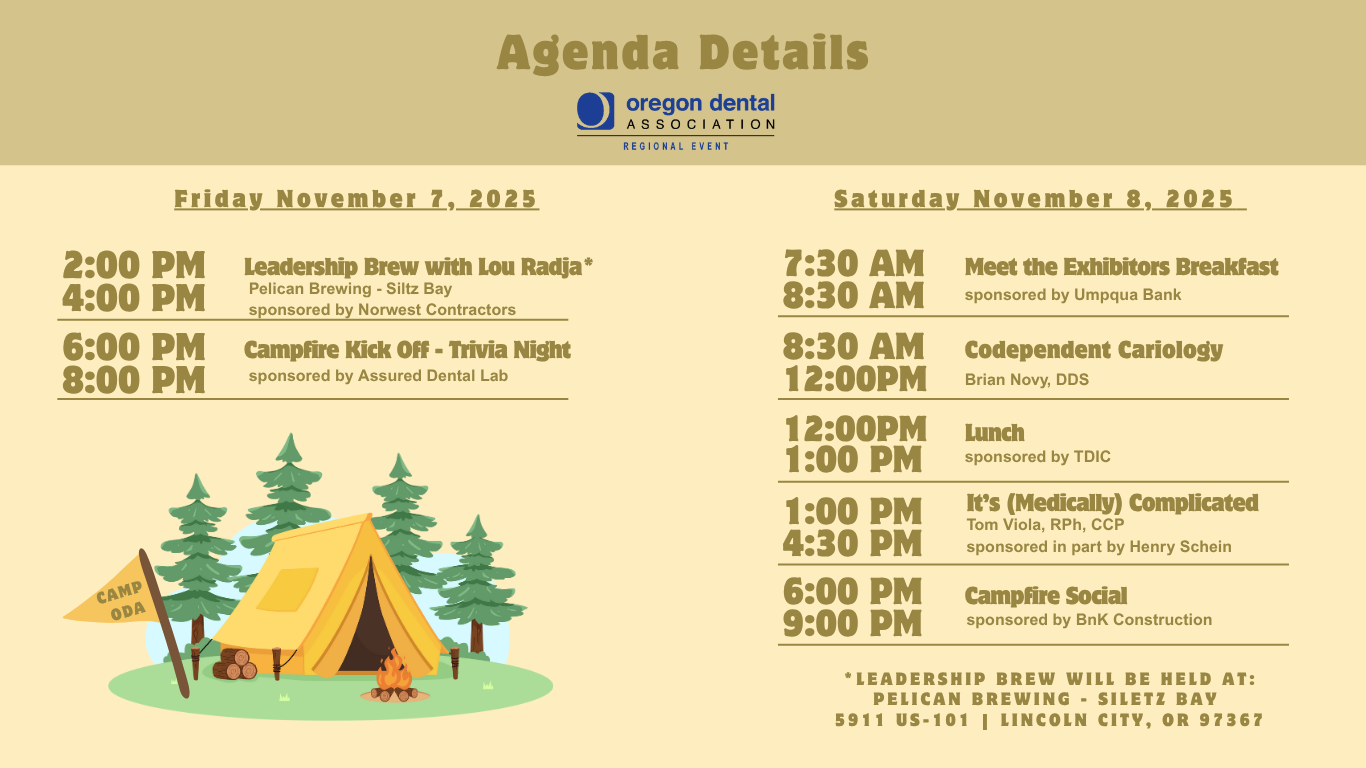 Agenda Details

oregon dental ASSOCIATION
REGIONAL EVENT

Friday November 7, 2025

2:00 PM
4:00 PM
Leadership Brew with Lou Radja*
Pelican Brewing - Siltz Bay
sponsored by Norwest Contractors

6:00 PM
8:00 PM
Campfire Kick Off - Trivia Night
sponsored by Assured Dental Lab

CAMP ODA

Saturday November 8, 2025

7:30 AM
8:30 AM
Meet the Exhibitors Breakfast
sponsored by Umpqua Bank

8:30 AM
12:00PM
Codependent Cariology
Brian Novy, DDS

12:00PM
1:00 PM
Lunch
sponsored by TDIC

1:00 PM
4:30 PM
It's (Medically) Complicated
Tom Viola, RPh, CCP
sponsored in part by Henry Schein

6:00 PM
9:00 PM
Campfire Social
sponsored by BnK Construction

*LEADERSHIP BREW WILL BE HELD AT:
PELICAN BREWING - SILETZ BAY
5911 US-101 | LINCOLN CITY, OR 97367